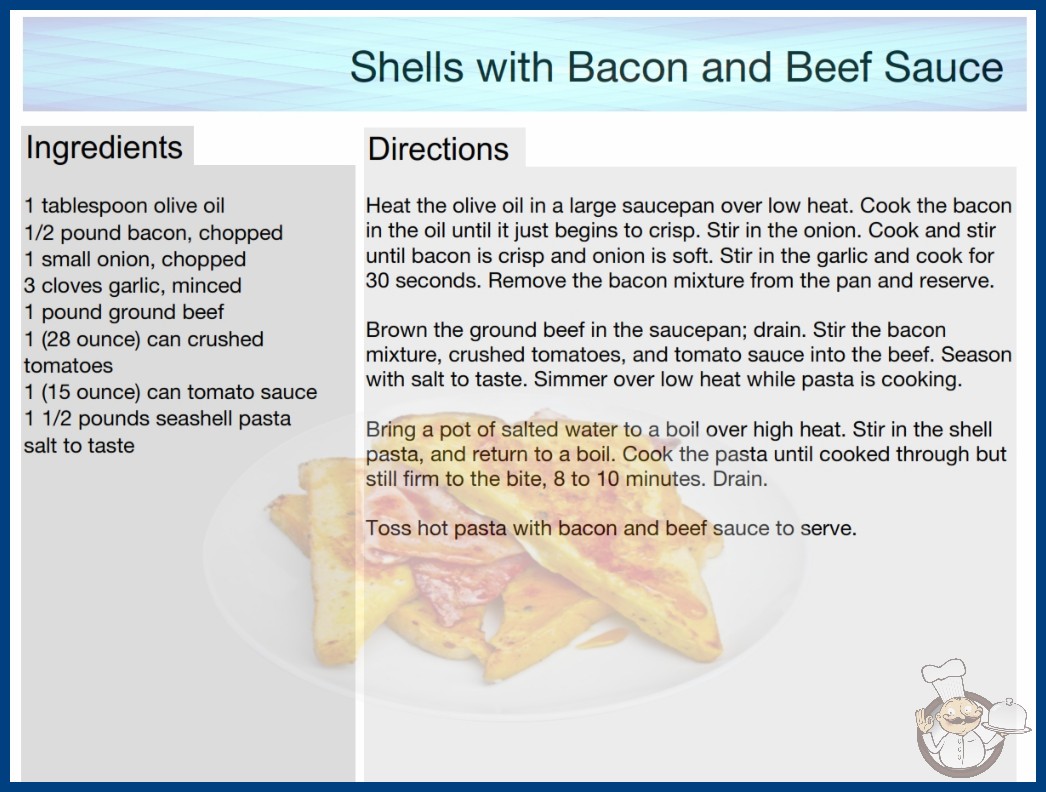 Shells with Bacon and Beef Sauce

Ingredients

1 tablespoon olive oil
1/2 pound bacon, chopped
1 small onion, chopped
3 cloves garlic, minced
1 pound ground beef
1 (28 ounce) can crushed tomatoes
1 (15 ounce) can tomato sauce
1 1/2 pounds seashell pasta
salt to taste

Directions

Heat the olive oil in a large saucepan over low heat. Cook the bacon in the oil until it just begins to crisp. Stir in the onion. Cook and stir until bacon is crisp and onion is soft. Stir in the garlic and cook for 30 seconds. Remove the bacon mixture from the pan and reserve.

Brown the ground beef in the saucepan; drain. Stir the bacon mixture, crushed tomatoes, and tomato sauce into the beef. Season with salt to taste. Simmer over low heat while pasta is cooking.

Bring a pot of salted water to a boil over high heat. Stir in the shell pasta, and return to a boil. Cook the pasta until cooked through but still firm to the bite, 8 to 10 minutes. Drain.

Toss hot pasta with bacon and beef sauce to serve.